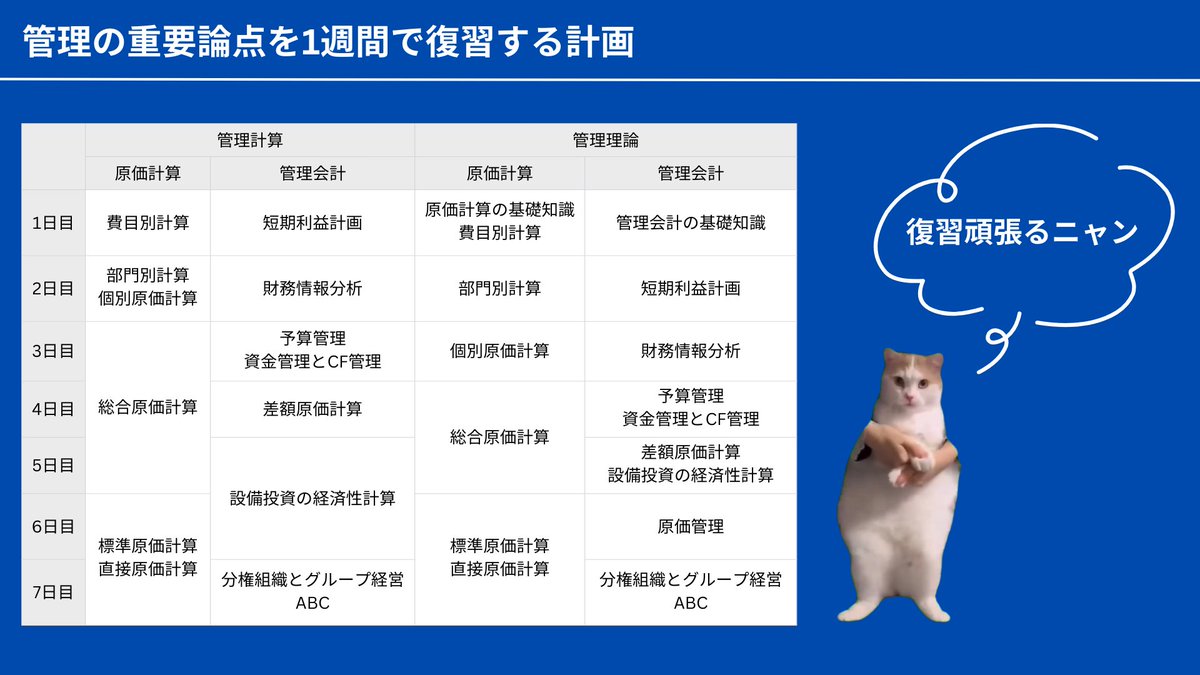 管理の重要論点を1週間で復習する計画

| | 管理計算 | | 管理理論 | |
|---|---|---|---|---|
| | 原価計算 | 管理会計 | 原価計算 | 管理会計 |
| 1日目 | 費目別計算 | 短期利益計画 | 原価計算の基礎知識 費目別計算 | 管理会計の基礎知識 |
| 2日目 | 部門別計算 個別原価計算 | 財務情報分析 | 部門別計算 | 短期利益計画 |
| 3日目 | 総合原価計算 | 予算管理 資金管理とCF管理 | 個別原価計算 | 財務情報分析 |
| 4日目 | 総合原価計算 | 差額原価計算 | 総合原価計算 | 予算管理 資金管理とCF管理 |
| 5日目 | 総合原価計算 | 設備投資の経済性計算 | 総合原価計算 | 差額原価計算 設備投資の経済性計算 |
| 6日目 | 標準原価計算 直接原価計算 | 設備投資の経済性計算 | 標準原価計算 直接原価計算 | 原価管理 |
| 7日目 | 標準原価計算 直接原価計算 | 分権組織とグループ経営 ABC | 標準原価計算 直接原価計算 | 分権組織とグループ経営 ABC |

復習頑張るニャン